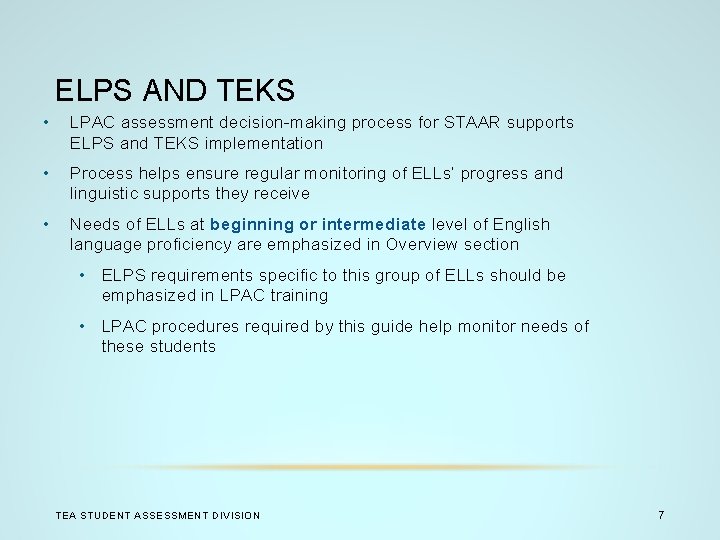 ELPS AND TEKS

• LPAC assessment decision-making process for STAAR supports ELPS and TEKS implementation

• Process helps ensure regular monitoring of ELLs' progress and linguistic supports they receive

• Needs of ELLs at beginning or intermediate level of English language proficiency are emphasized in Overview section

• ELPS requirements specific to this group of ELLs should be emphasized in LPAC training

• LPAC procedures required by this guide help monitor needs of these students

TEA STUDENT ASSESSMENT DIVISION

7